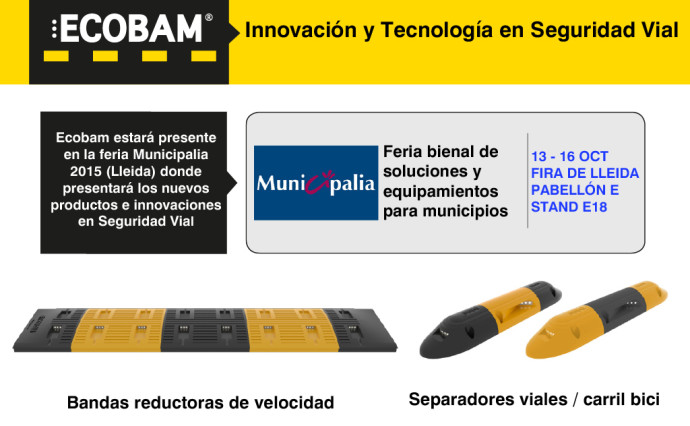 ECOBAM®

Innovación y Tecnología en Seguridad Vial

Ecobam estará presente en la feria Municipalia 2015 (Lleida) donde presentará los nuevos productos e innovaciones en Seguridad Vial

Municipalia

Feria bienal de soluciones y equipamientos para municipios

13 - 16 OCT
FIRA DE LLEIDA
PABELLÓN E
STAND E18

Bandas reductoras de velocidad

Separadores viales / carril bici